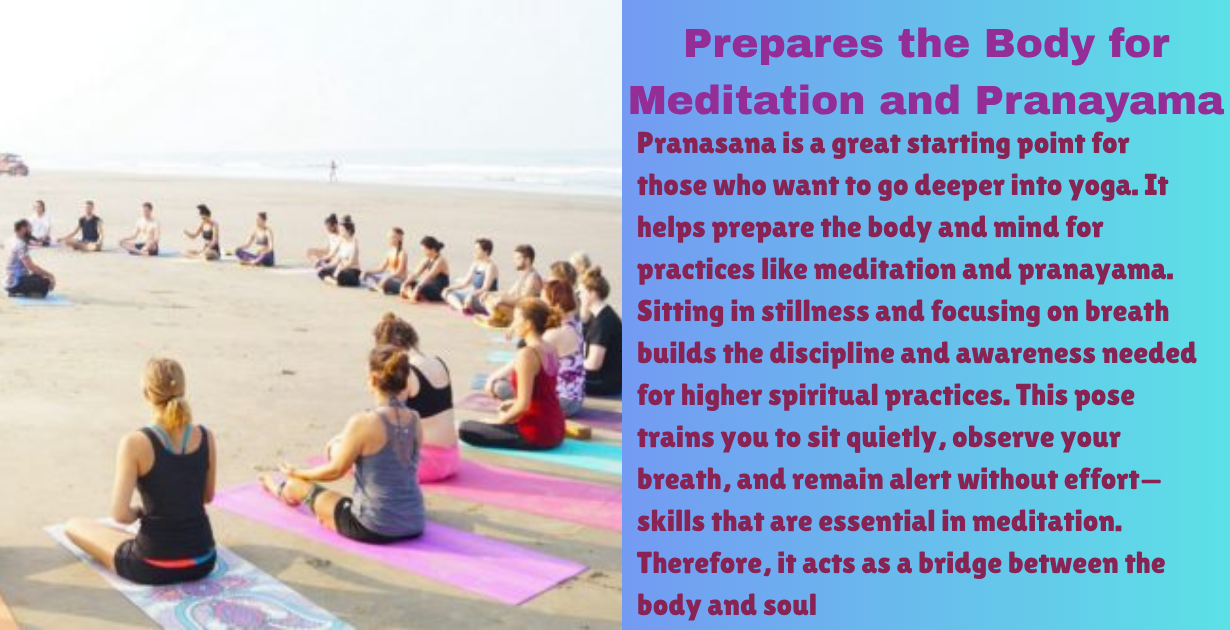 Prepares the Body for Meditation and Pranayama

Pranasana is a great starting point for those who want to go deeper into yoga. It helps prepare the body and mind for practices like meditation and pranayama. Sitting in stillness and focusing on breath builds the discipline and awareness needed for higher spiritual practices. This pose trains you to sit quietly, observe your breath, and remain alert without effort—skills that are essential in meditation. Therefore, it acts as a bridge between the body and soul